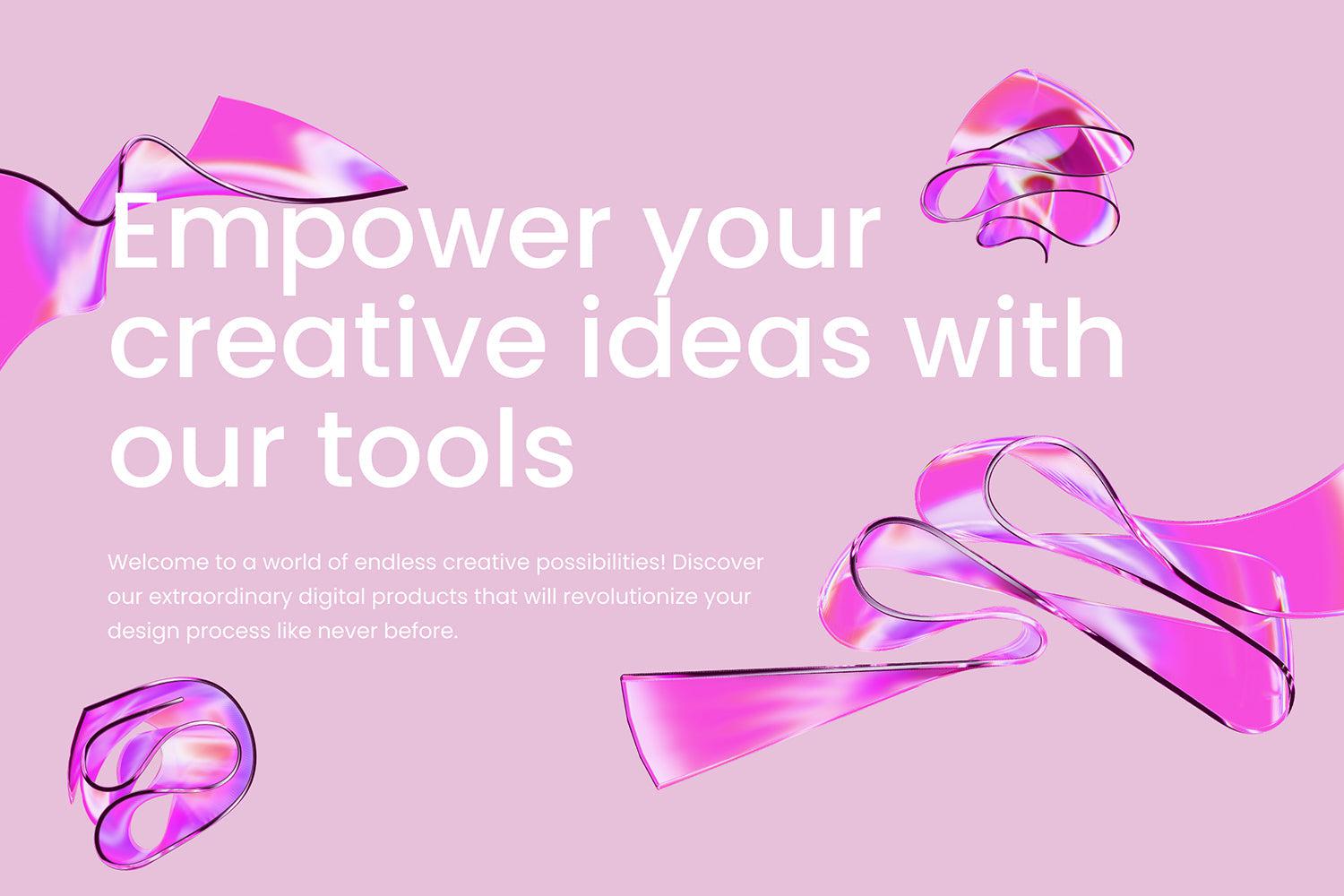 Empower your creative ideas with our tools

Welcome to a world of endless creative possibilities! Discover our extraordinary digital products that will revolutionize your design process like never before.